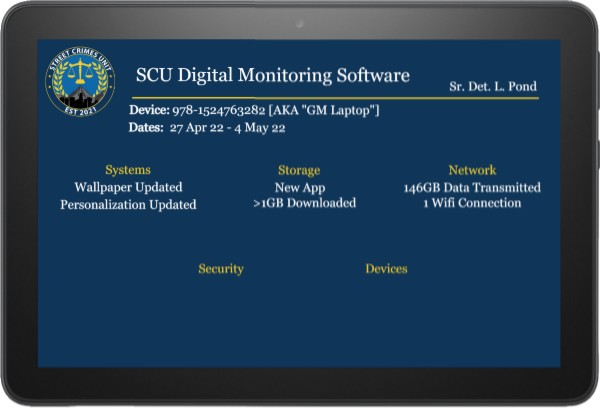 STREET CRIMES UNIT
EST 2021

SCU Digital Monitoring Software

Sr. Det. L. Pond

Device: 978-1524763282 [AKA "GM Laptop"]
Dates: 27 Apr 22 - 4 May 22

Systems
Wallpaper Updated
Personalization Updated

Storage
New App
>1GB Downloaded

Network
146GB Data Transmitted
1 Wifi Connection

Security

Devices